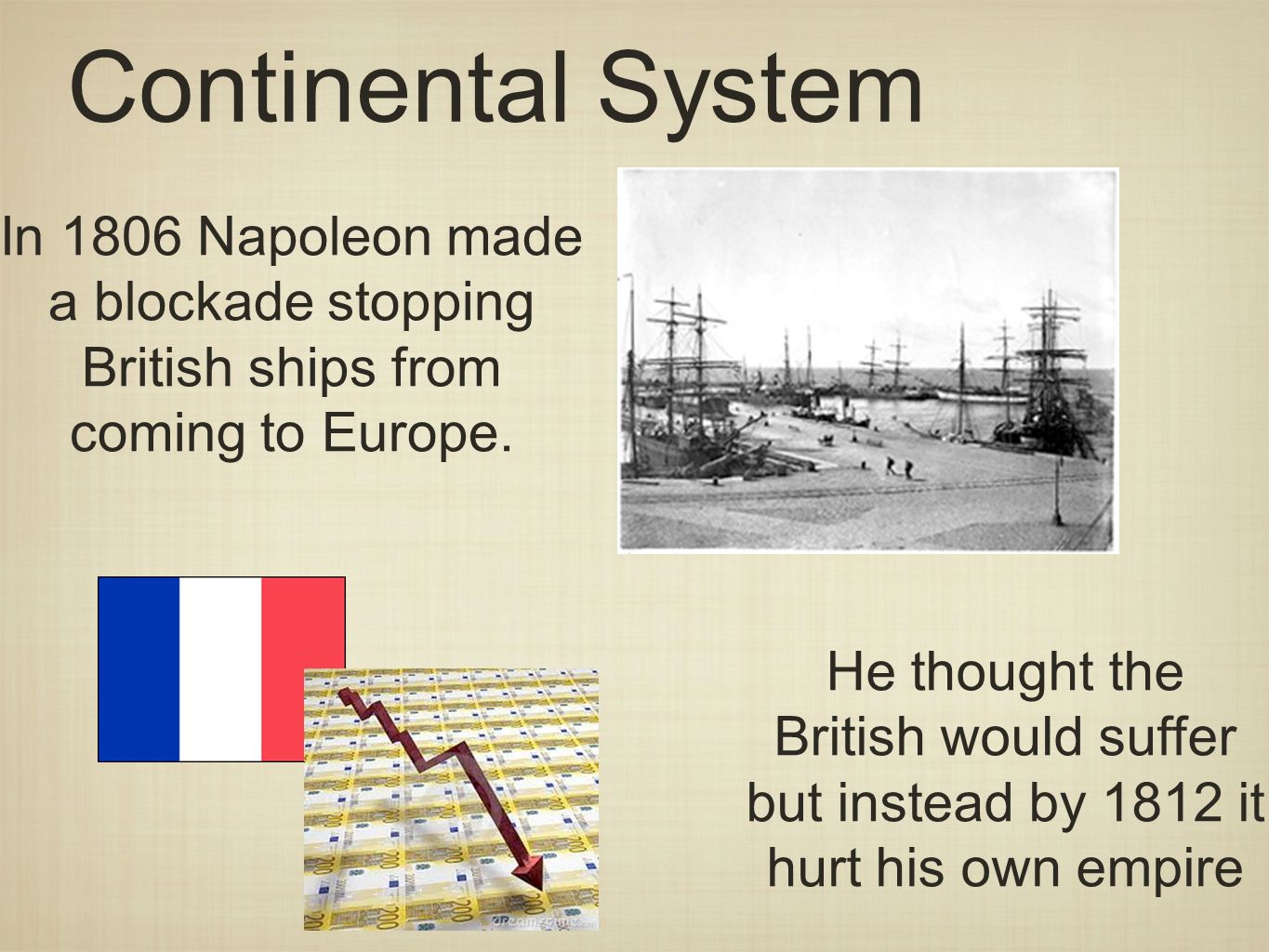 Continental System

In 1806 Napoleon made a blockade stopping British ships from coming to Europe.

He thought the British would suffer but instead by 1812 it hurt his own empire